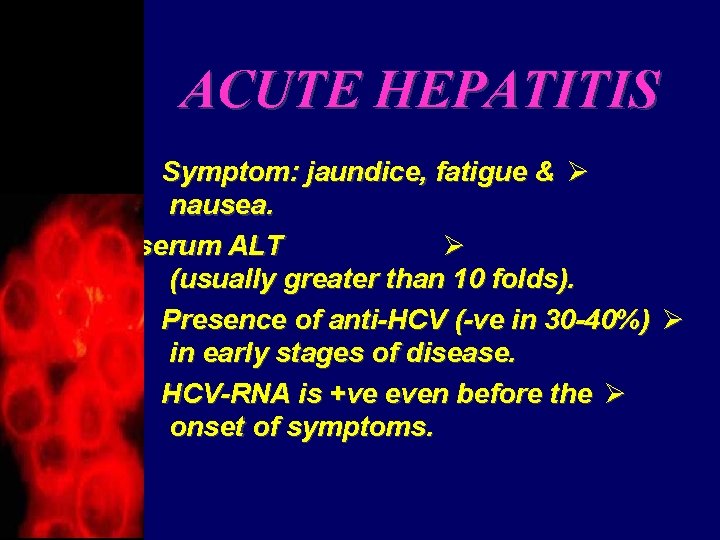 ACUTE HEPATITIS

Symptom: jaundice, fatigue & ➢ nausea.

serum ALT ➢ (usually greater than 10 folds).

Presence of anti-HCV (-ve in 30-40%) ➢ in early stages of disease.

HCV-RNA is +ve even before the ➢ onset of symptoms.